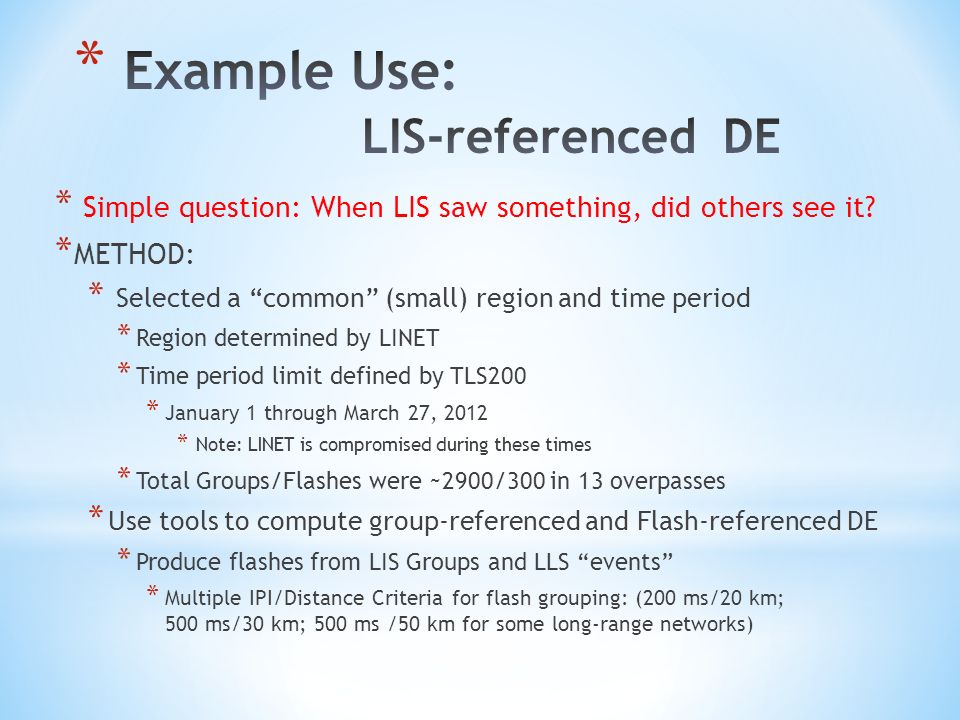 * Example Use:
LIS-referenced DE

* Simple question: When LIS saw something, did others see it?

* METHOD:

* Selected a “common” (small) region and time period

* Region determined by LINET

* Time period limit defined by TLS200

* January 1 through March 27, 2012

* Note: LINET is compromised during these times

* Total Groups/Flashes were ~2900/300 in 13 overpasses

* Use tools to compute group-referenced and Flash-referenced DE

* Produce flashes from LIS Groups and LLS “events”

* Multiple IPI/Distance Criteria for flash grouping: (200 ms/20 km; 500 ms/30 km; 500 ms /50 km for some long-range networks)